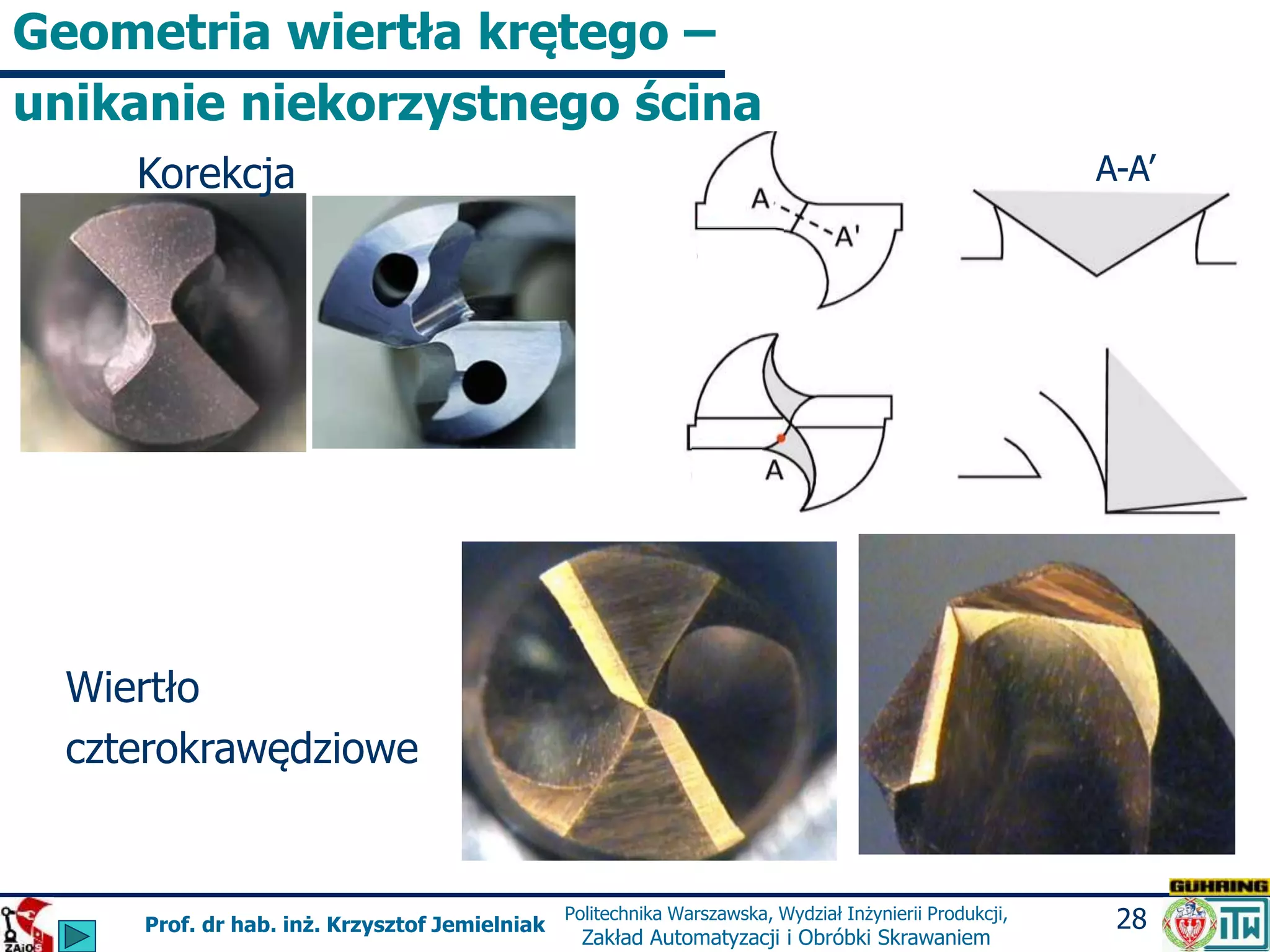 Geometria wiertła krętego –
unikanie niekorzystnego ścina

Korekcja

A
A'

A-A'

A

Wiertło
czterokrawędziowe

GUHRING

ZAiOS

Prof. dr hab. inż. Krzysztof Jemielniak

Politechnika Warszawska, Wydział Inżynierii Produkcji,
Zakład Automatyzacji i Obróbki Skrawaniem

28

ITW